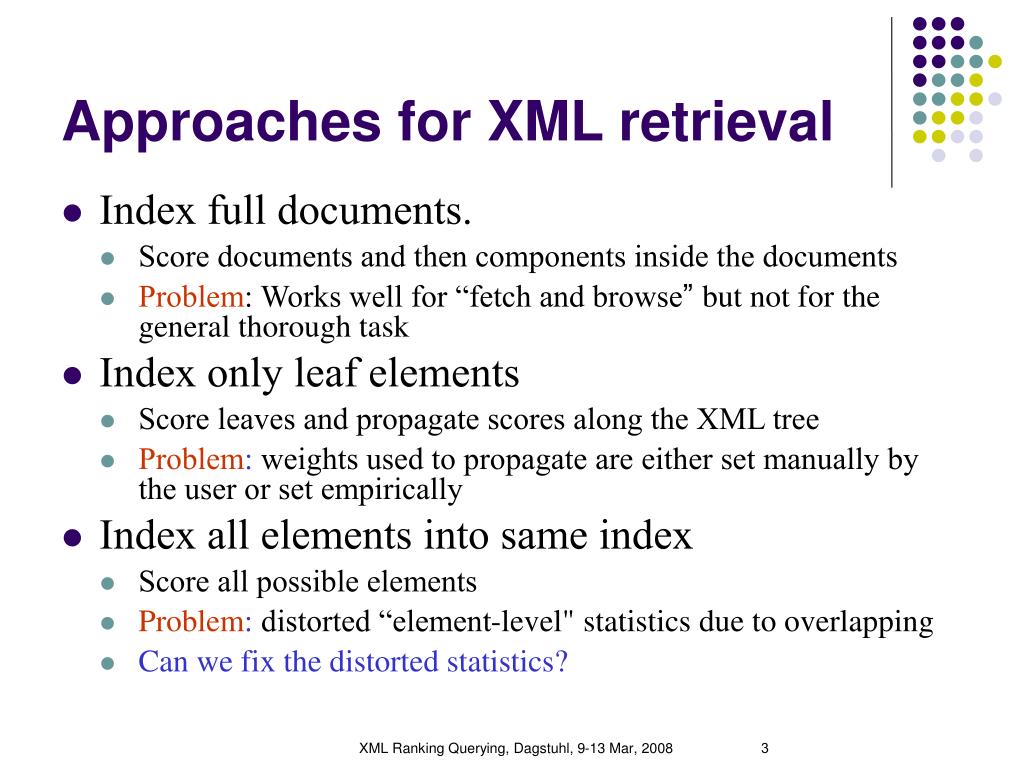 Approaches for XML retrieval

- Index full documents.
  - Score documents and then components inside the documents
  - Problem: Works well for “fetch and browse” but not for the general thorough task
- Index only leaf elements
  - Score leaves and propagate scores along the XML tree
  - Problem: weights used to propagate are either set manually by the user or set empirically
- Index all elements into same index
  - Score all possible elements
  - Problem: distorted “element-level" statistics due to overlapping
  - Can we fix the distorted statistics?

XML Ranking Querying, Dagstuhl, 9-13 Mar, 2008 3